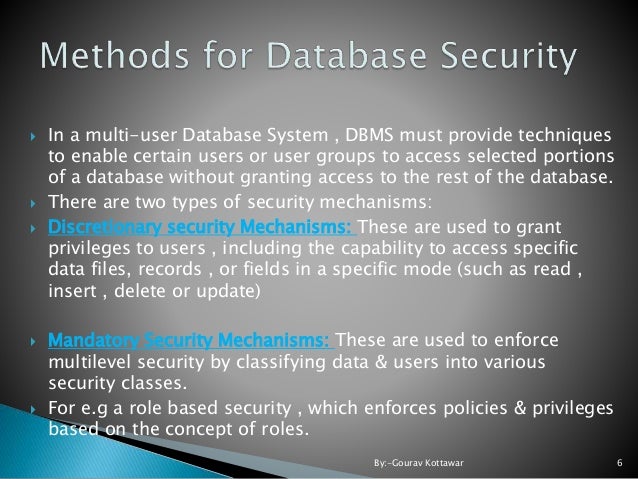 Methods for Database Security

In a multi-user Database System , DBMS must provide techniques to enable certain users or user groups to access selected portions of a database without granting access to the rest of the database.

There are two types of security mechanisms:

Discretionary security Mechanisms: These are used to grant privileges to users , including the capability to access specific data files, records , or fields in a specific mode (such as read , insert , delete or update)

Mandatory Security Mechanisms: These are used to enforce multilevel security by classifying data & users into various security classes.

For e.g a role based security , which enforces policies & privileges based on the concept of roles.

By:-Gourav Kottawar

6